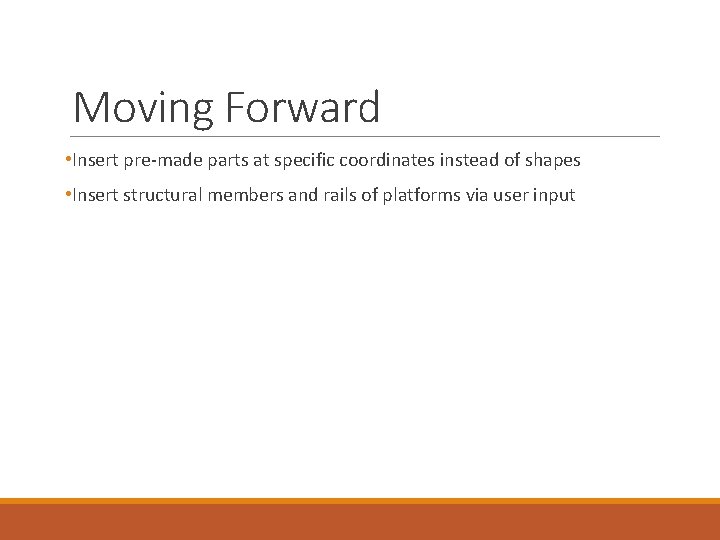 Moving Forward

•Insert pre-made parts at specific coordinates instead of shapes

•Insert structural members and rails of platforms via user input